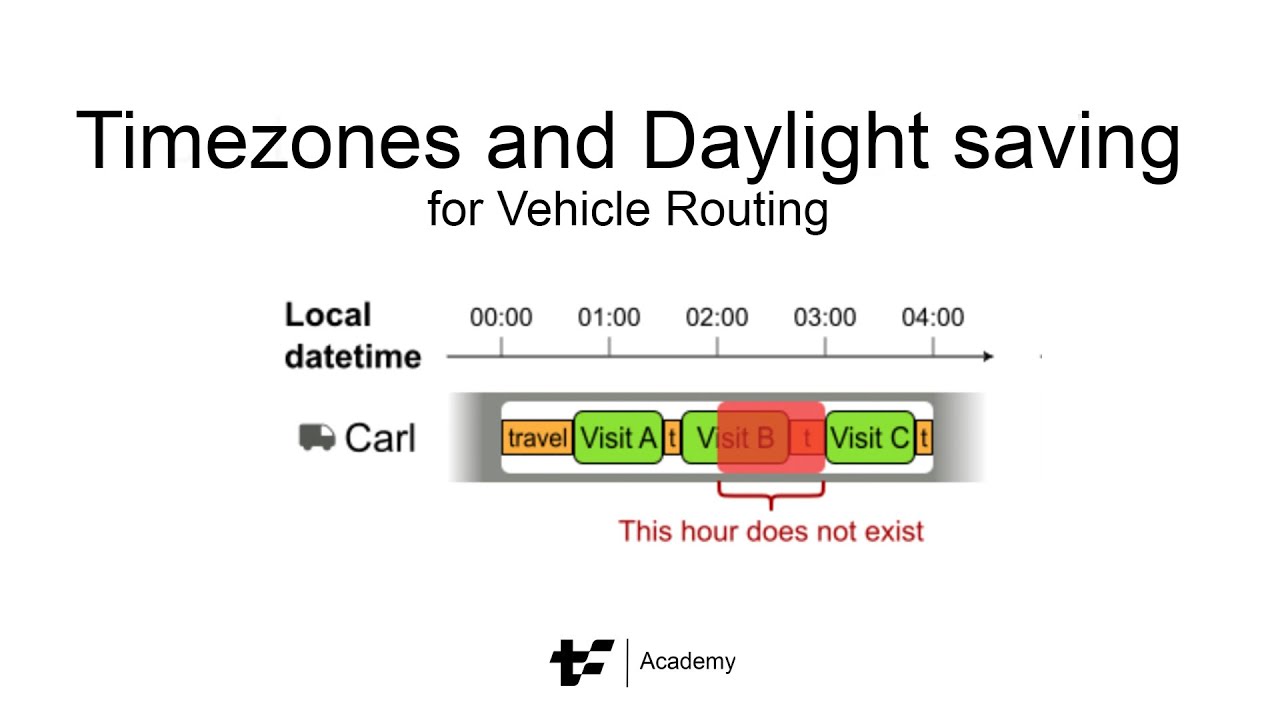 Timezones and Daylight saving
for Vehicle Routing

Local datetime

00:00 01:00 02:00 03:00 04:00

Carl

travel Visit A t Visit B t Visit C t

This hour does not exist

Academy